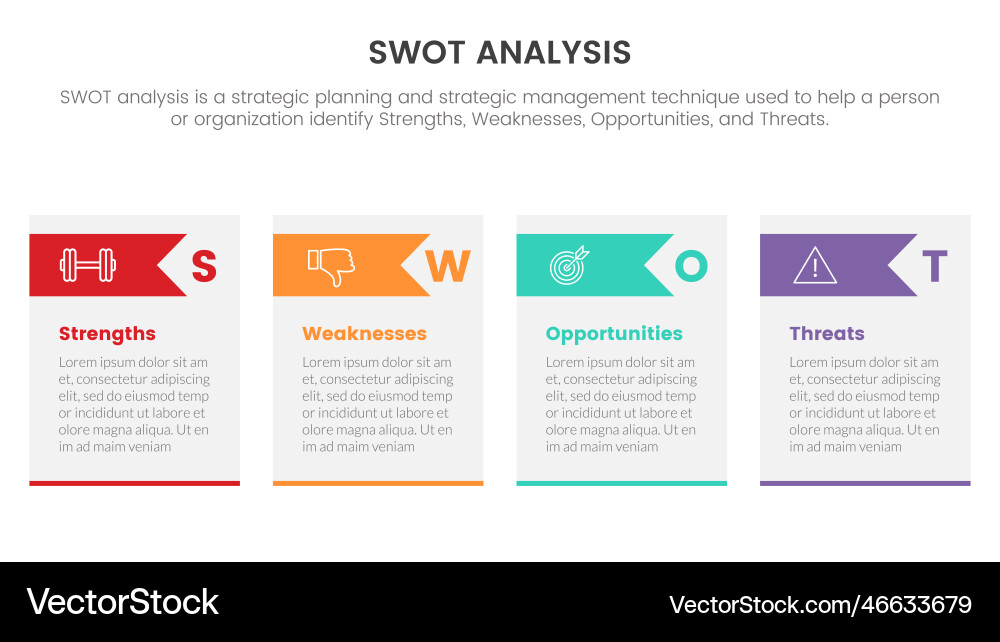 SWOT ANALYSIS

SWOT analysis is a strategic planning and strategic management technique used to help a person or organization identify Strengths, Weaknesses, Opportunities, and Threats.

S

Strengths

Lorem ipsum dolor sit am et, consectetur adipiscing elit, sed do eiusmod temp or incididunt ut labore et olore magna aliqua. Ut en im ad maim veniam

W

Weaknesses

Lorem ipsum dolor sit am et, consectetur adipiscing elit, sed do eiusmod temp or incididunt ut labore et olore magna aliqua. Ut en im ad maim veniam

O

Opportunities

Lorem ipsum dolor sit am et, consectetur adipiscing elit, sed do eiusmod temp or incididunt ut labore et olore magna aliqua. Ut en im ad maim veniam

T

Threats

Lorem ipsum dolor sit am et, consectetur adipiscing elit, sed do eiusmod temp or incididunt ut labore et olore magna aliqua. Ut en im ad maim veniam

VectorStock

VectorStock.com/46633679